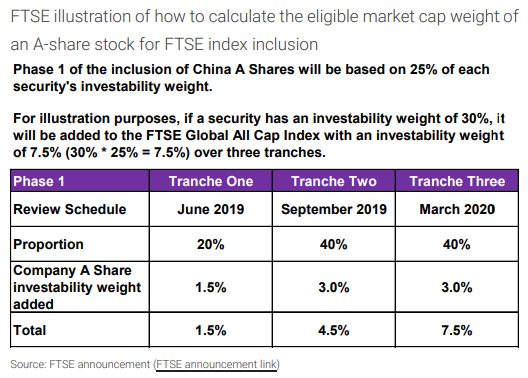 FTSE illustration of how to calculate the eligible market cap weight of an A-share stock for FTSE index inclusion

Phase 1 of the inclusion of China A Shares will be based on 25% of each security's investability weight.

For illustration purposes, if a security has an investability weight of 30%, it will be added to the FTSE Global All Cap Index with an investability weight of 7.5% (30% * 25% = 7.5%) over three tranches.

| Phase 1 | Tranche One | Tranche Two | Tranche Three |
|---|---|---|---|
| Review Schedule | June 2019 | September 2019 | March 2020 |
| Proportion | 20% | 40% | 40% |
| Company A Share investability weight added | 1.5% | 3.0% | 3.0% |
| Total | 1.5% | 4.5% | 7.5% |

Source: FTSE announcement (FTSE announcement link)